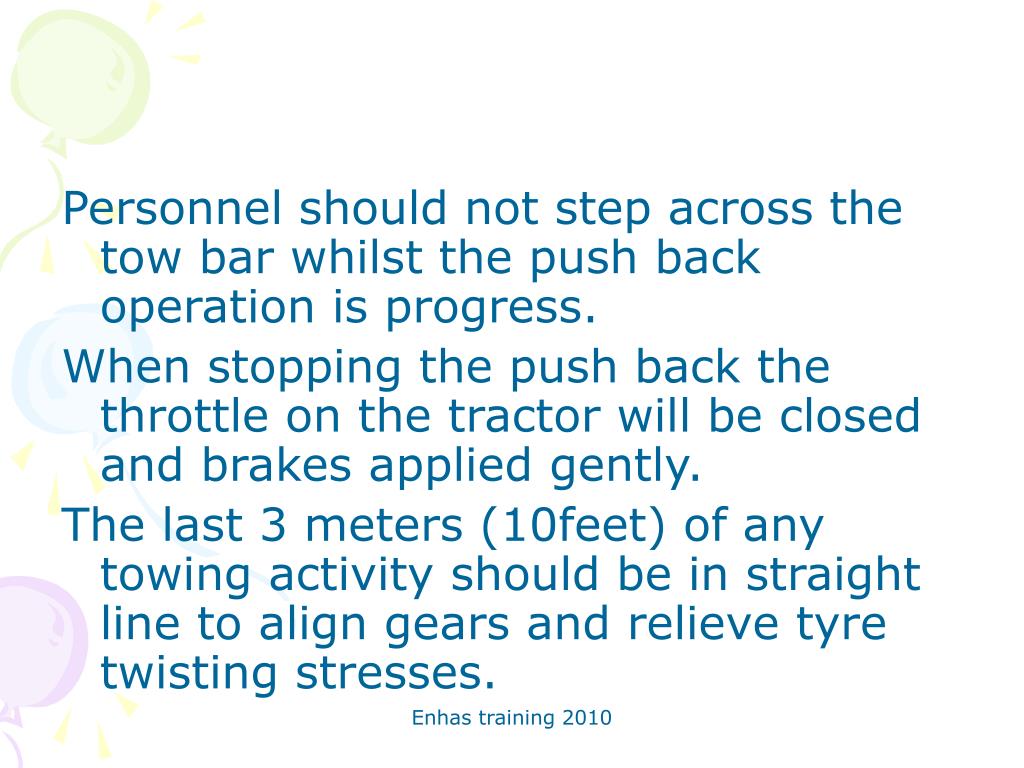 Personnel should not step across the tow bar whilst the push back operation is progress.

When stopping the push back the throttle on the tractor will be closed and brakes applied gently.

The last 3 meters (10feet) of any towing activity should be in straight line to align gears and relieve tyre twisting stresses.

Enhas training 2010